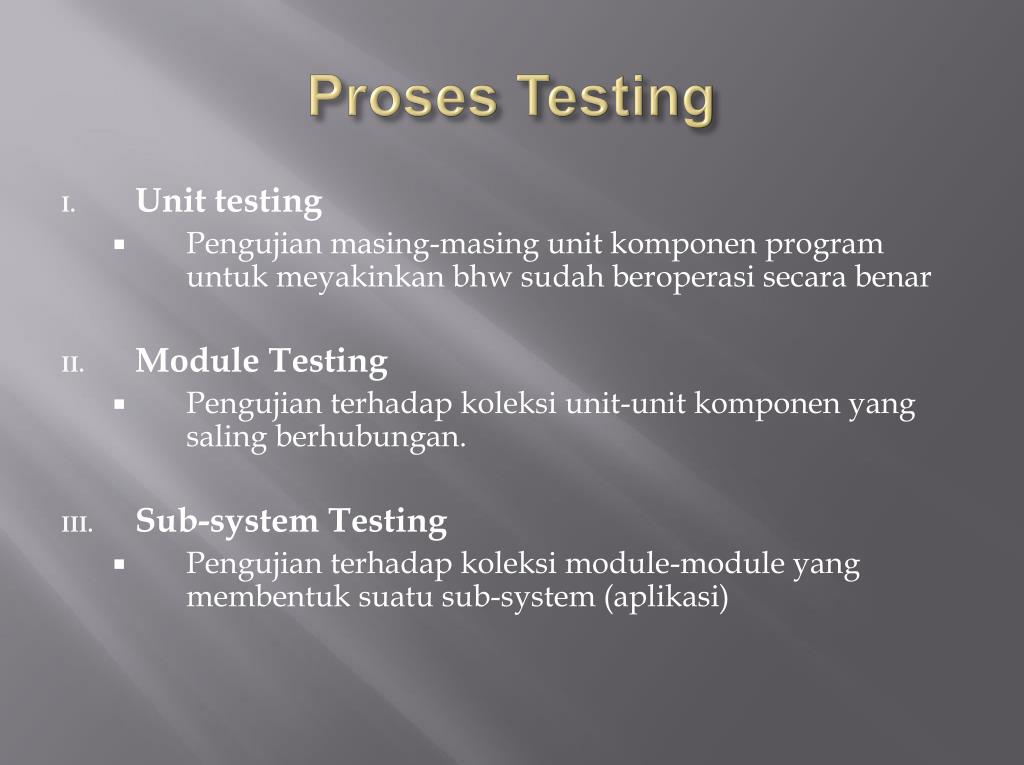 Proses Testing

I. Unit testing

▪ Pengujian masing-masing unit komponen program untuk meyakinkan bhw sudah beroperasi secara benar

II. Module Testing

▪ Pengujian terhadap koleksi unit-unit komponen yang saling berhubungan.

III. Sub-system Testing

▪ Pengujian terhadap koleksi module-module yang membentuk suatu sub-system (aplikasi)